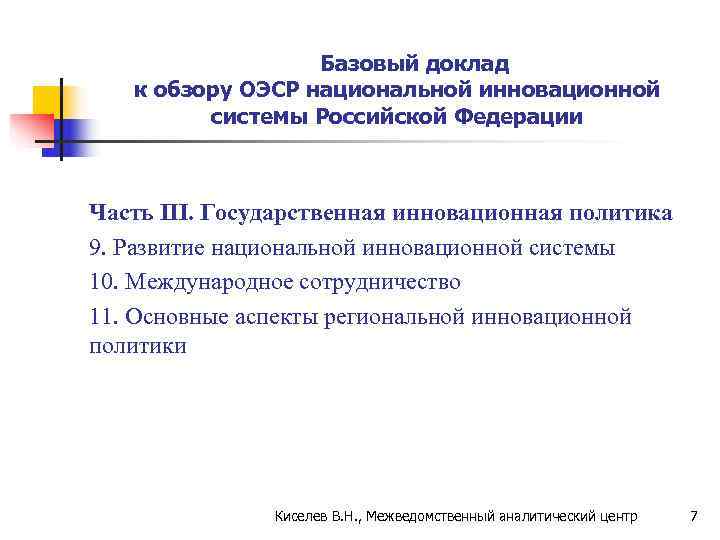 Базовый доклад к обзору ОЭСР национальной инновационной системы Российской Федерации

Часть III. Государственная инновационная политика

9. Развитие национальной инновационной системы

10. Международное сотрудничество

11. Основные аспекты региональной инновационной политики

Киселев В.Н., Межведомственный аналитический центр 7